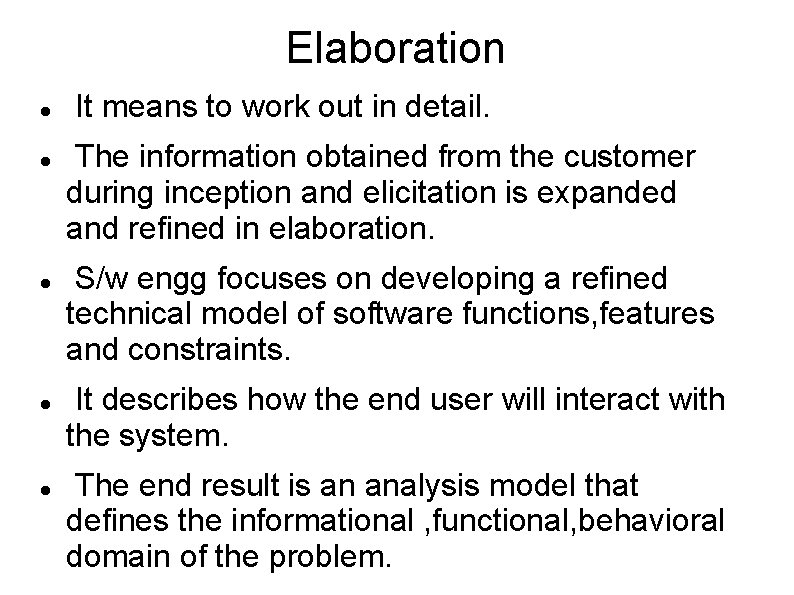 Elaboration

- It means to work out in detail.
- The information obtained from the customer during inception and elicitation is expanded and refined in elaboration.
- S/w engg focuses on developing a refined technical model of software functions,features and constraints.
- It describes how the end user will interact with the system.
- The end result is an analysis model that defines the informational ,functional,behavioral domain of the problem.